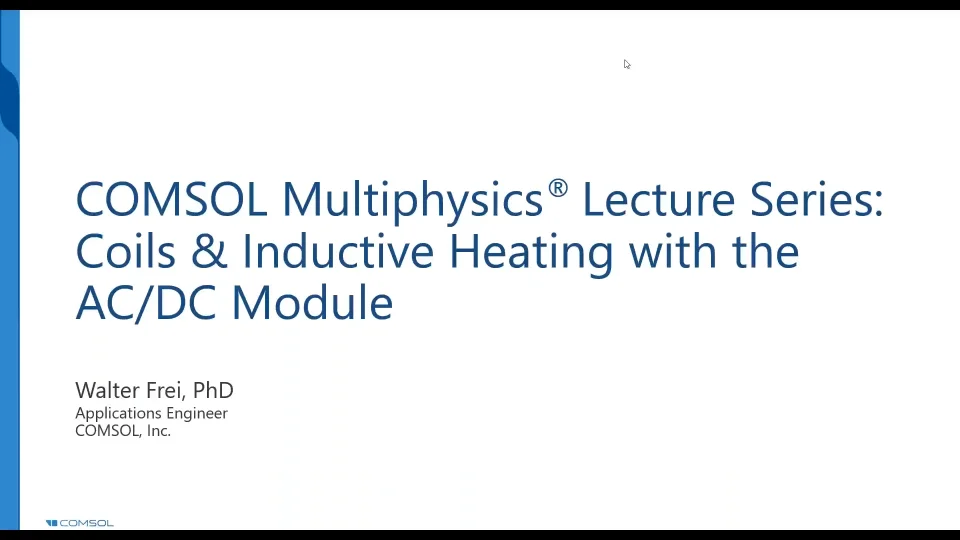 COMSOL Multiphysics® Lecture Series: Coils & Inductive Heating with the AC/DC Module

Walter Frei, PhD
Applications Engineer
COMSOL, Inc.

COMSOL